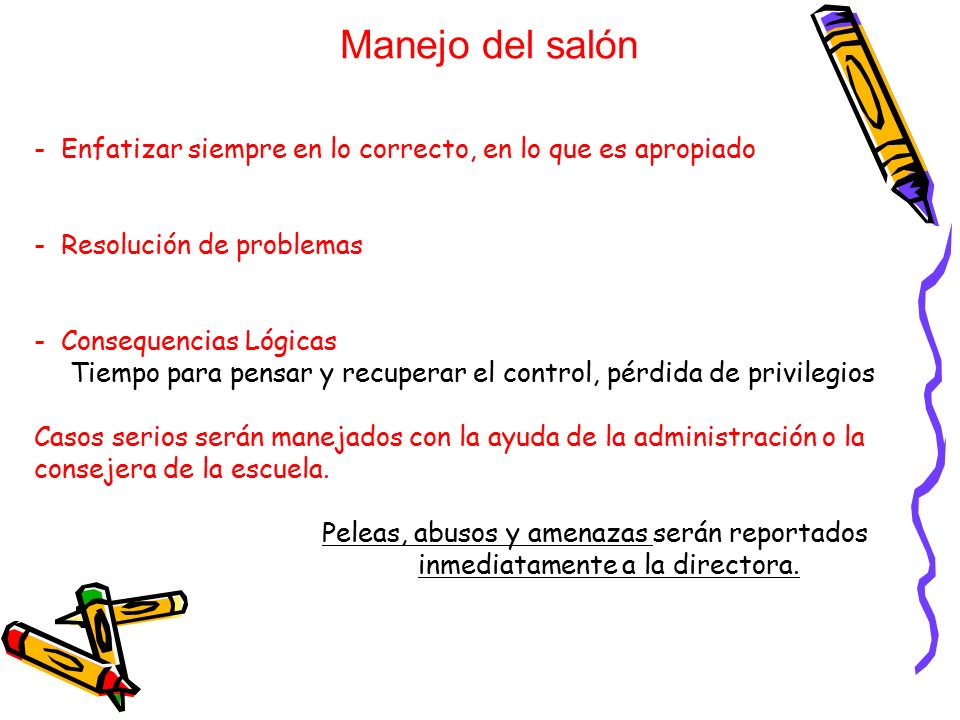 Manejo del salón

- Enfatizar siempre en lo correcto, en lo que es apropiado

- Resolución de problemas

- Consequencias Lógicas
Tiempo para pensar y recuperar el control, pérdida de privilegios

Casos serios serán manejados con la ayuda de la administración o la consejera de la escuela.

Peleas, abusos y amenazas serán reportados inmediatamente a la directora.